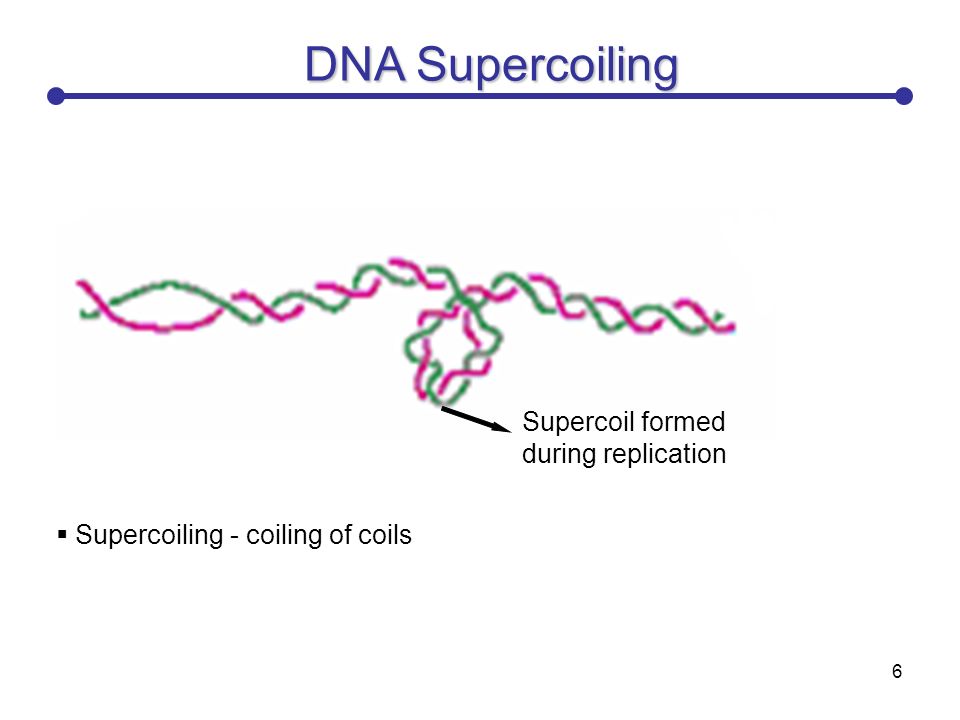 DNA Supercoiling

Supercoil formed during replication

▪ Supercoiling - coiling of coils

6